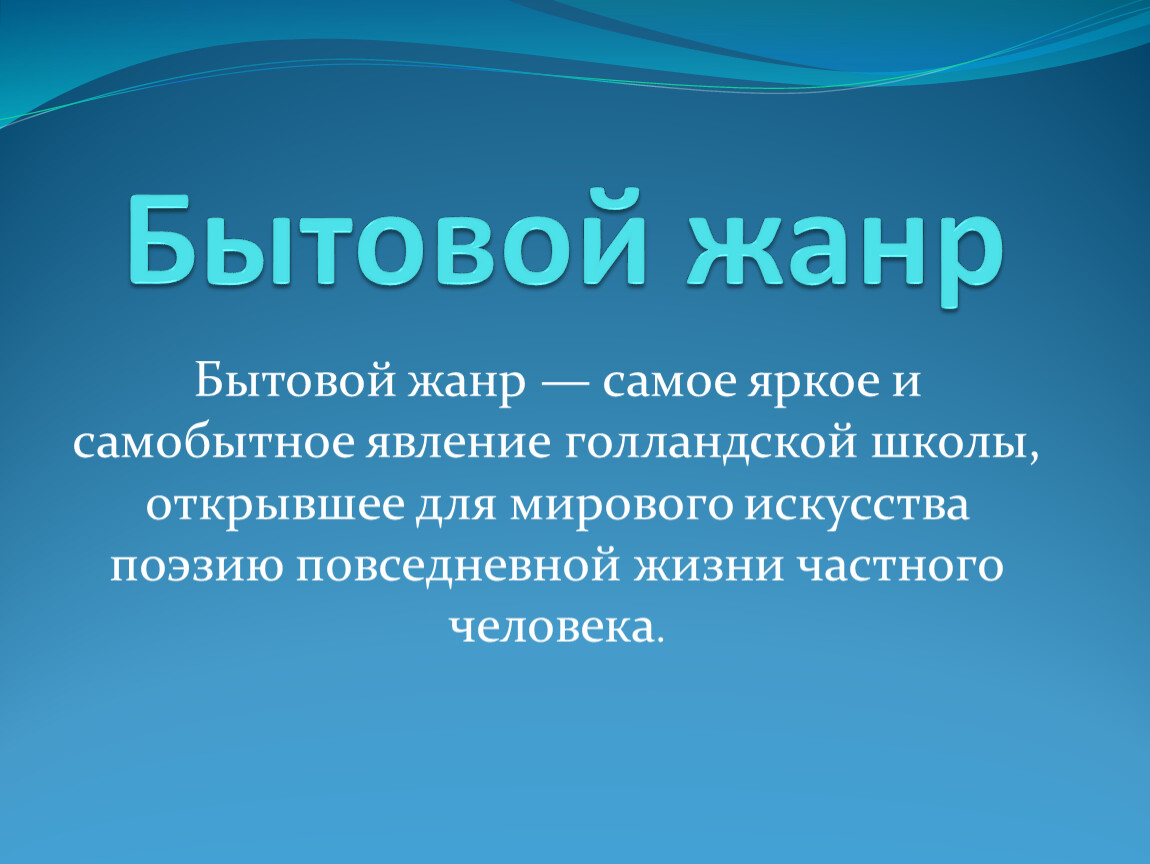 Бытовой жанр

Бытовой жанр — самое яркое и самобытное явление голландской школы, открывшее для мирового искусства поэзию повседневной жизни частного человека.